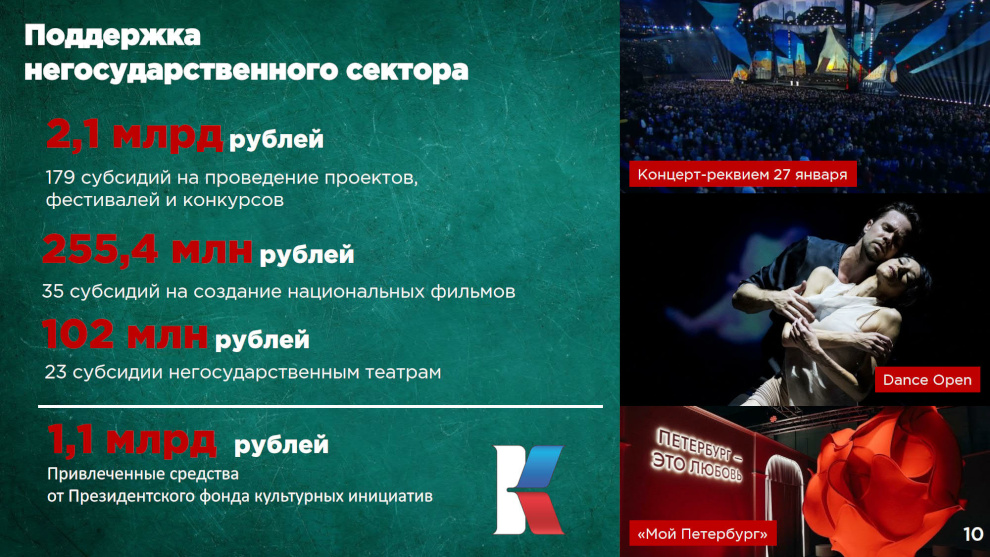 Поддержка негосударственного сектора

2,1 млрд рублей
179 субсидий на проведение проектов, фестивалей и конкурсов

255,4 млн рублей
35 субсидий на создание национальных фильмов

102 млн рублей
23 субсидии негосударственным театрам

1,1 млрд рублей
Привлеченные средства от Президентского фонда культурных инициатив

Концерт-реквием 27 января

Dance Open

ПЕТЕРБУРГ – ЭТО ЛЮБОВЬ

«Мой Петербург»

10